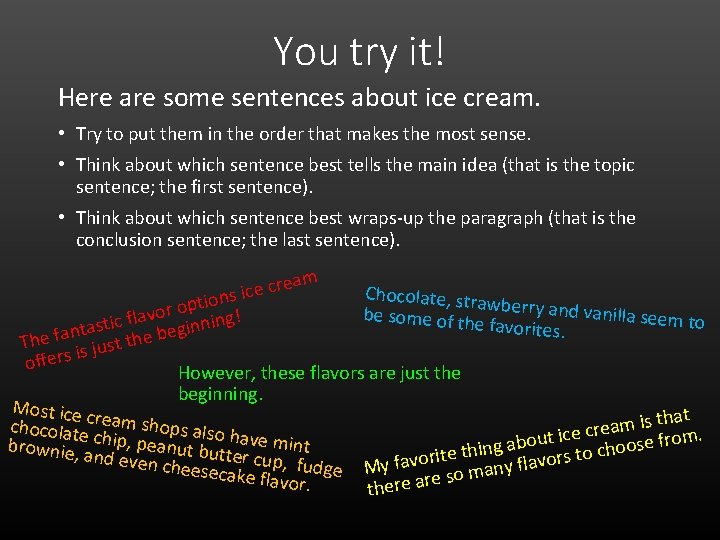 You try it!

Here are some sentences about ice cream.

• Try to put them in the order that makes the most sense.

• Think about which sentence best tells the main idea (that is the topic sentence; the first sentence).

• Think about which sentence best wraps-up the paragraph (that is the conclusion sentence; the last sentence).

The fantastic flavor options ice cream offers is just the beginning!

Chocolate, strawberry and vanilla seem to be some of the favorites.

However, these flavors are just the beginning.

Most ice cream shops also have mint chocolate chip, peanut butter cup, fudge brownie, and even cheesecake flavor.

My favorite thing about ice cream is that there are so many flavors to choose from.